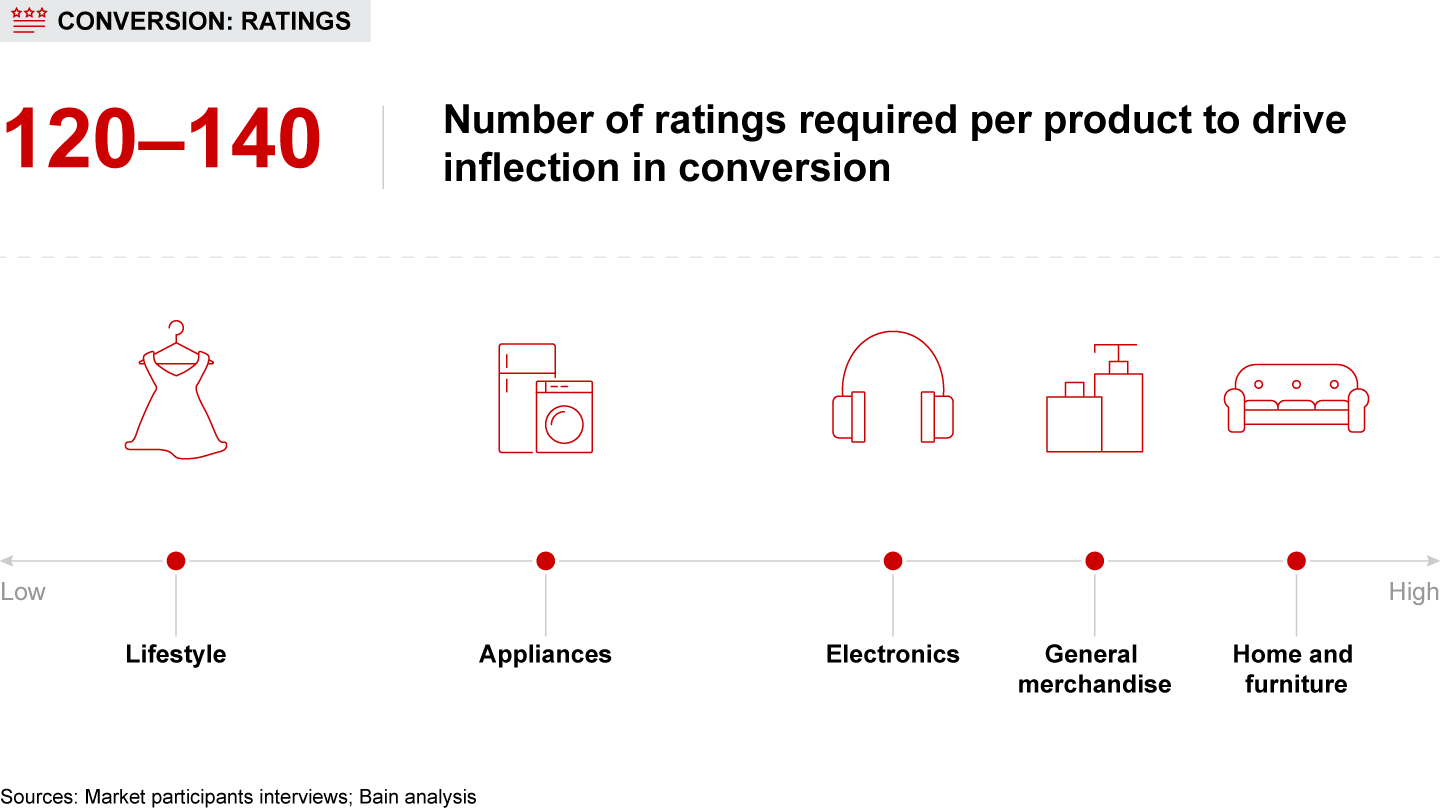 CONVERSION: RATINGS

120–140

Number of ratings required per product to drive inflection in conversion

Low

High

Lifestyle

Appliances

Electronics

General merchandise

Home and furniture

Sources: Market participants interviews; Bain analysis